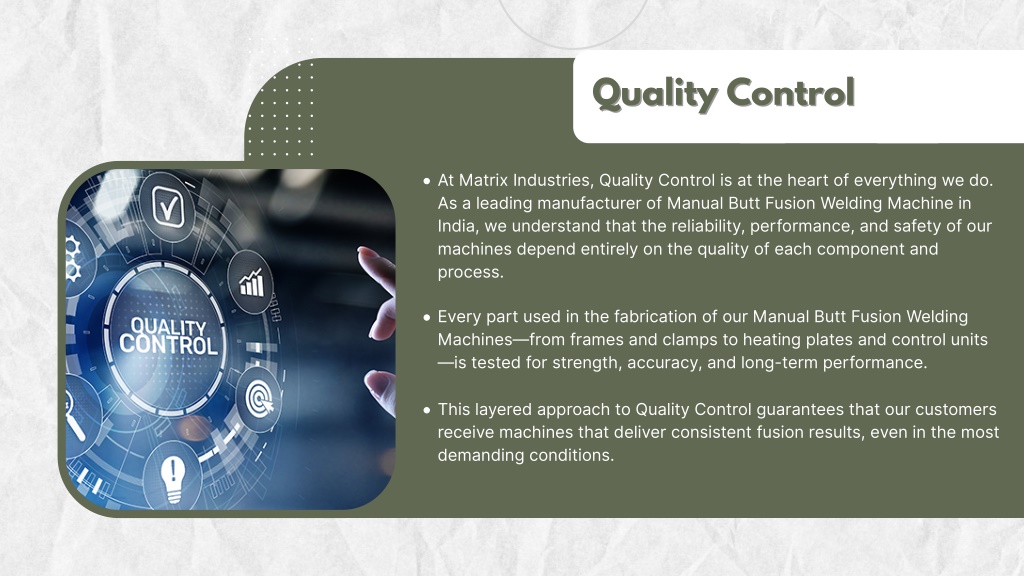 Quality Control

QUALITY CONTROL

• At Matrix Industries, Quality Control is at the heart of everything we do. As a leading manufacturer of Manual Butt Fusion Welding Machine in India, we understand that the reliability, performance, and safety of our machines depend entirely on the quality of each component and process.

• Every part used in the fabrication of our Manual Butt Fusion Welding Machines—from frames and clamps to heating plates and control units—is tested for strength, accuracy, and long-term performance.

• This layered approach to Quality Control guarantees that our customers receive machines that deliver consistent fusion results, even in the most demanding conditions.